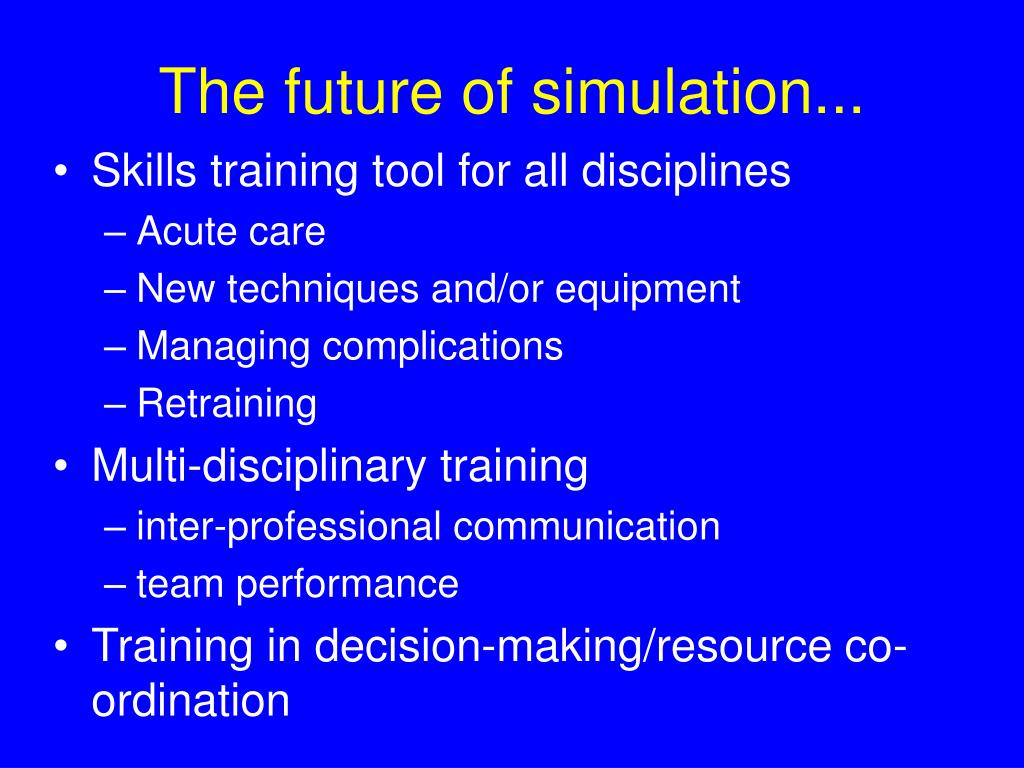 The future of simulation...

• Skills training tool for all disciplines
– Acute care
– New techniques and/or equipment
– Managing complications
– Retraining
• Multi-disciplinary training
– inter-professional communication
– team performance
• Training in decision-making/resource co-ordination